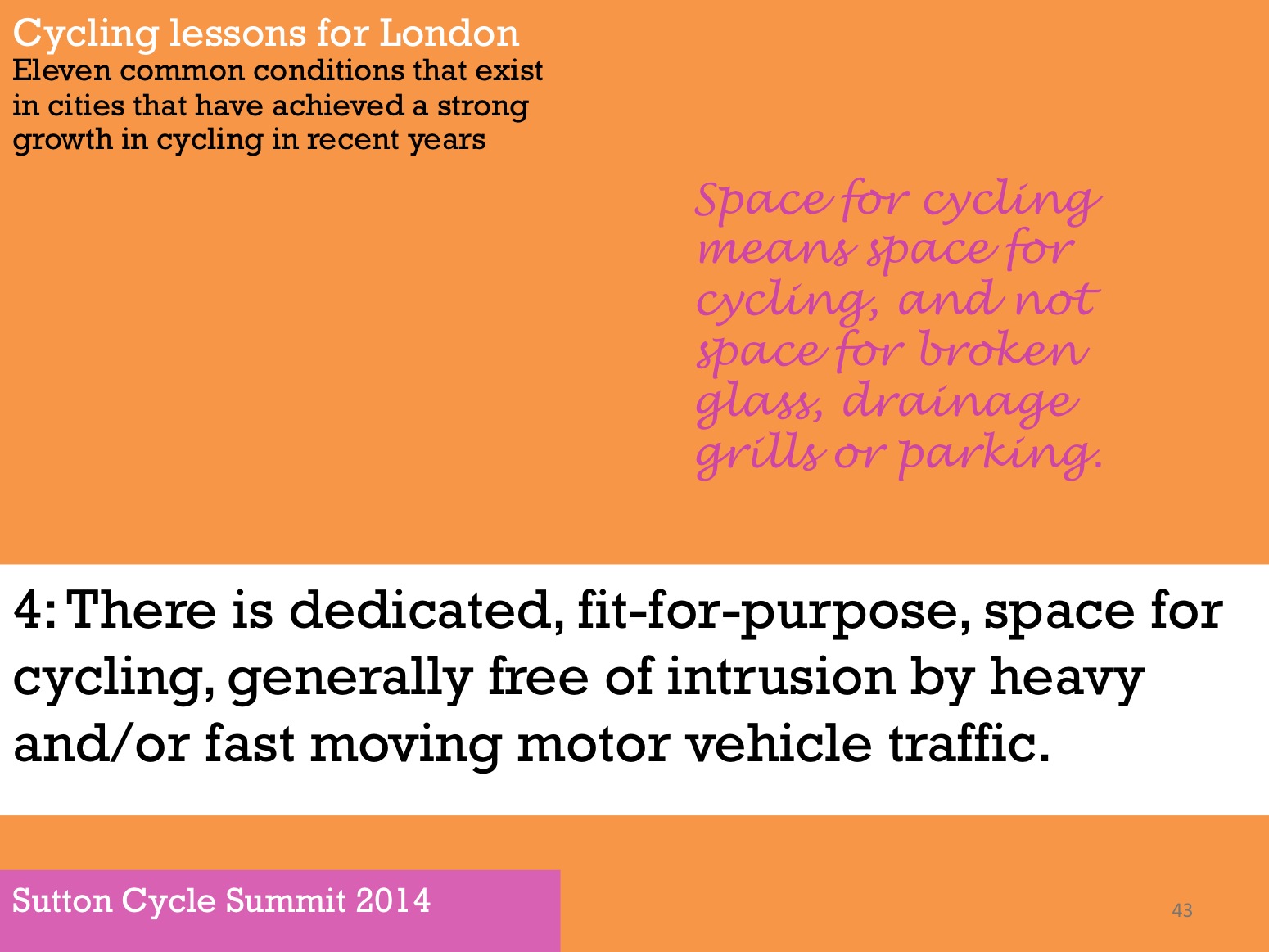 Cycling lessons for London
Eleven common conditions that exist in cities that have achieved a strong growth in cycling in recent years

Space for cycling means space for cycling, and not space for broken glass, drainage grills or parking.

4: There is dedicated, fit-for-purpose, space for cycling, generally free of intrusion by heavy and/or fast moving motor vehicle traffic.

Sutton Cycle Summit 2014

43